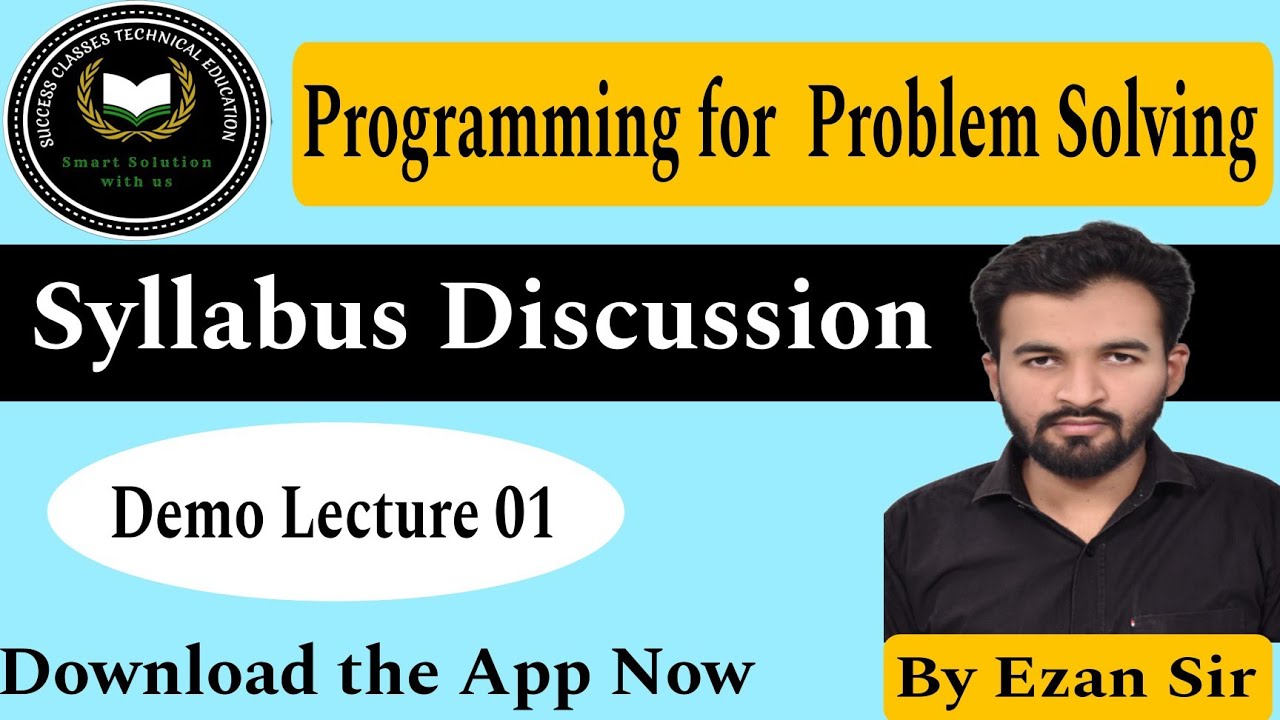 SUCCESS CLASSES TECHNICAL EDUCATION
Smart Solution with us

Programming for Problem Solving

Syllabus Discussion

Demo Lecture 01

Download the App Now

By Ezan Sir